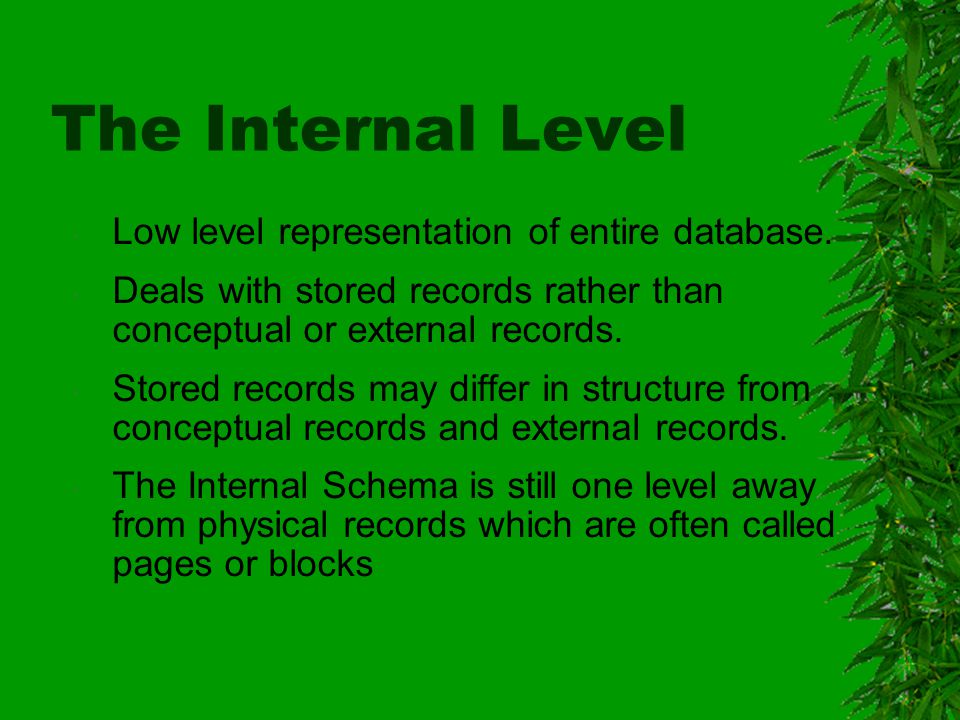 The Internal Level

Low level representation of entire database.

Deals with stored records rather than conceptual or external records.

Stored records may differ in structure from conceptual records and external records.

The Internal Schema is still one level away from physical records which are often called pages or blocks